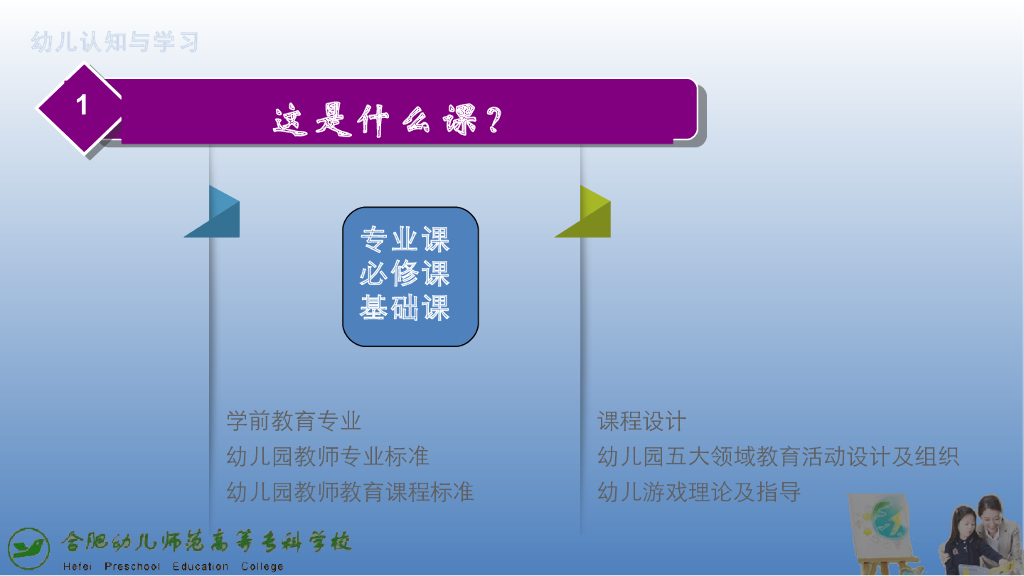 幼儿认知与学习

1

这是什么课？

专业课
必修课
基础课

学前教育专业
幼儿园教师专业标准
幼儿园教师教育课程标准

课程设计
幼儿园五大领域教育活动设计及组织
幼儿游戏理论及指导

合肥幼儿师范高等专科学校
Hefei Preschool Education College